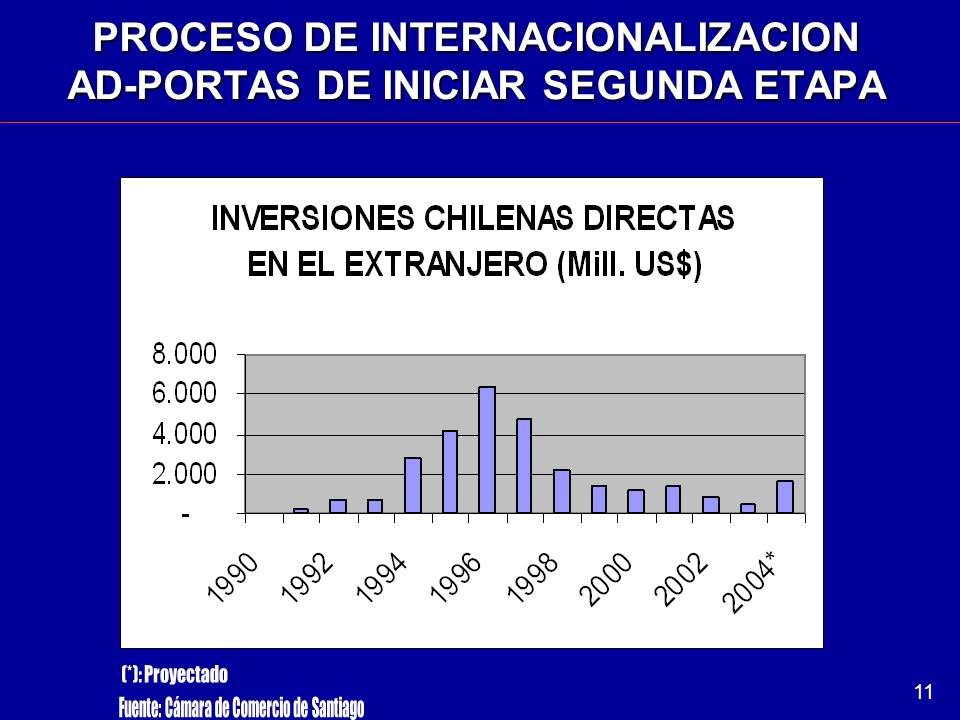 PROCESO DE INTERNACIONALIZACION AD-PORTAS DE INICIAR SEGUNDA ETAPA

INVERSIONES CHILENAS DIRECTAS EN EL EXTRANJERO (Mill. US$)

8.000
6.000
4.000
2.000
-

1990
1992
1994
1996
1998
2000
2002
2004*

(*): Proyectado
Fuente: Cámara de Comercio de Santiago

11